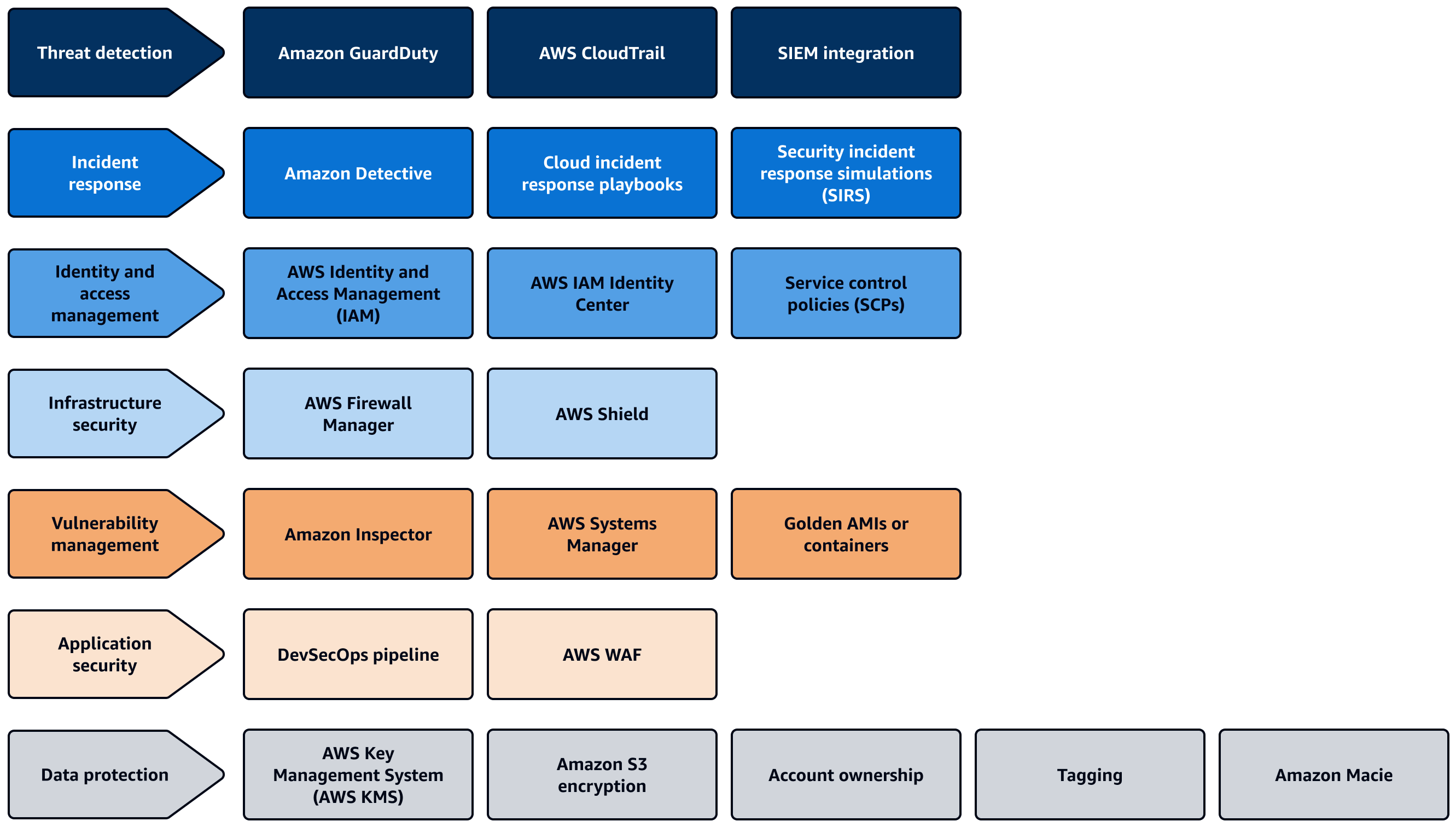 Threat detection
Amazon GuardDuty
AWS CloudTrail
SIEM integration

Incident response
Amazon Detective
Cloud incident response playbooks
Security incident response simulations (SIRS)

Identity and access management
AWS Identity and Access Management (IAM)
AWS IAM Identity Center
Service control policies (SCPs)

Infrastructure security
AWS Firewall Manager
AWS Shield

Vulnerability management
Amazon Inspector
AWS Systems Manager
Golden AMIs or containers

Application security
DevSecOps pipeline
AWS WAF

Data protection
AWS Key Management System (AWS KMS)
Amazon S3 encryption
Account ownership
Tagging
Amazon Macie